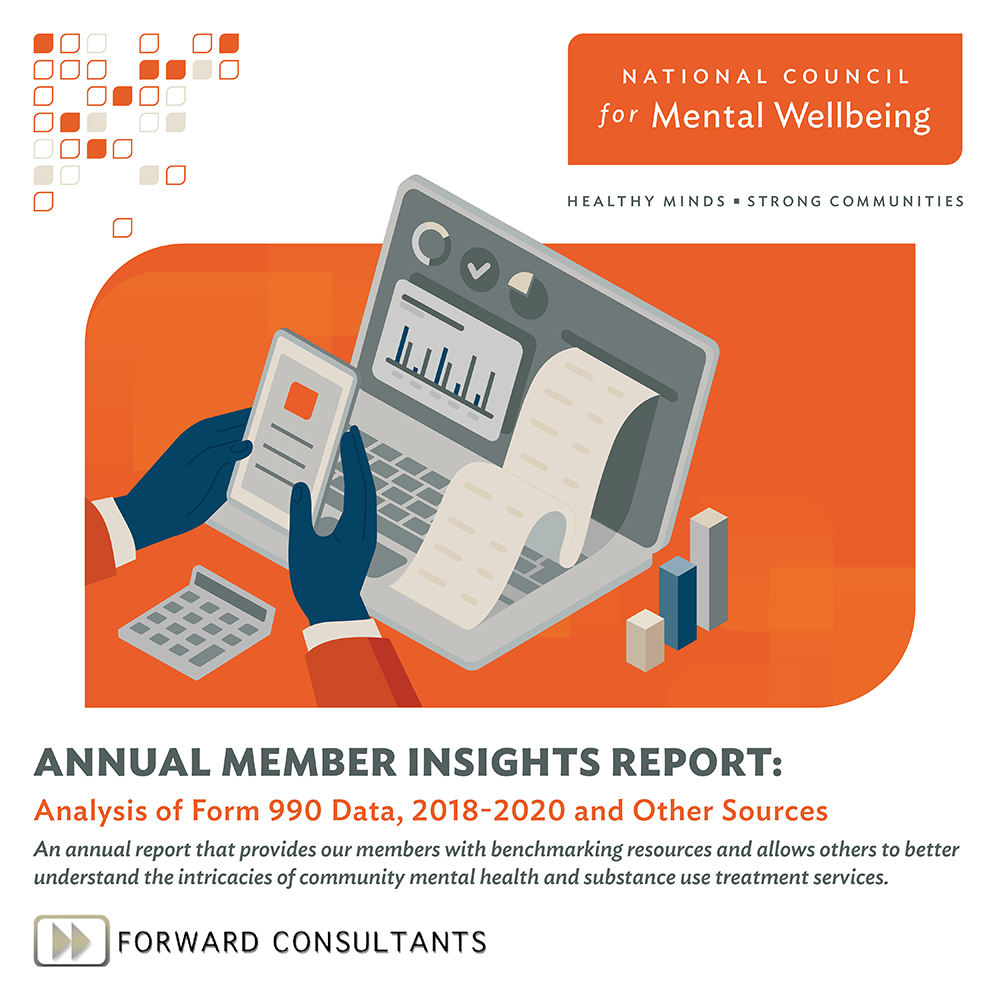 NATIONAL COUNCIL
for Mental Wellbeing

HEALTHY MINDS ▪ STRONG COMMUNITIES

ANNUAL MEMBER INSIGHTS REPORT:

Analysis of Form 990 Data, 2018-2020 and Other Sources

An annual report that provides our members with benchmarking resources and allows others to better understand the intricacies of community mental health and substance use treatment services.

FORWARD CONSULTANTS